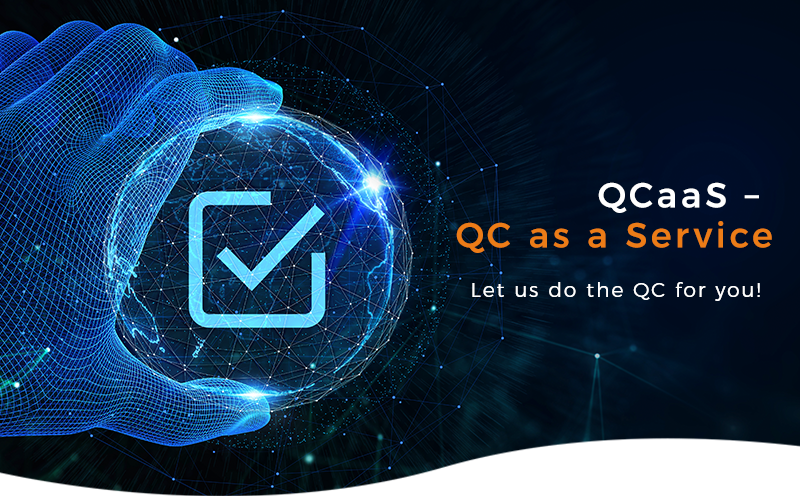 QCaaS –
QC as a Service

Let us do the QC for you!